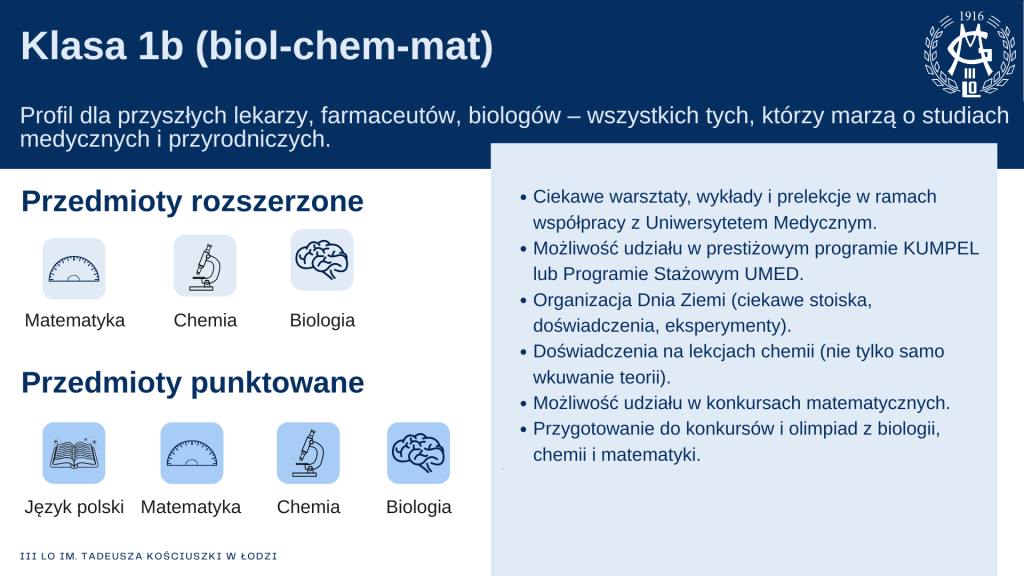 Klasa 1b (biol-chem-mat)

1916

III LO

Profil dla przyszłych lekarzy, farmaceutów, biologów – wszystkich tych, którzy marzą o studiach medycznych i przyrodniczych.

Przedmioty rozszerzone

Matematyka Chemia Biologia

Przedmioty punktowane

Język polski Matematyka Chemia Biologia

III LO IM. TADEUSZA KOŚCIUSZKI W ŁODZI

- Ciekawe warsztaty, wykłady i prelekcje w ramach współpracy z Uniwersytetem Medycznym.
- Możliwość udziału w prestiżowym programie KUMPEL lub Programie Stażowym UMED.
- Organizacja Dnia Ziemi (ciekawe stoiska, doświadczenia, eksperymenty).
- Doświadczenia na lekcjach chemii (nie tylko samo wkuwanie teorii).
- Możliwość udziału w konkursach matematycznych.
- Przygotowanie do konkursów i olimpiad z biologii, chemii i matematyki.